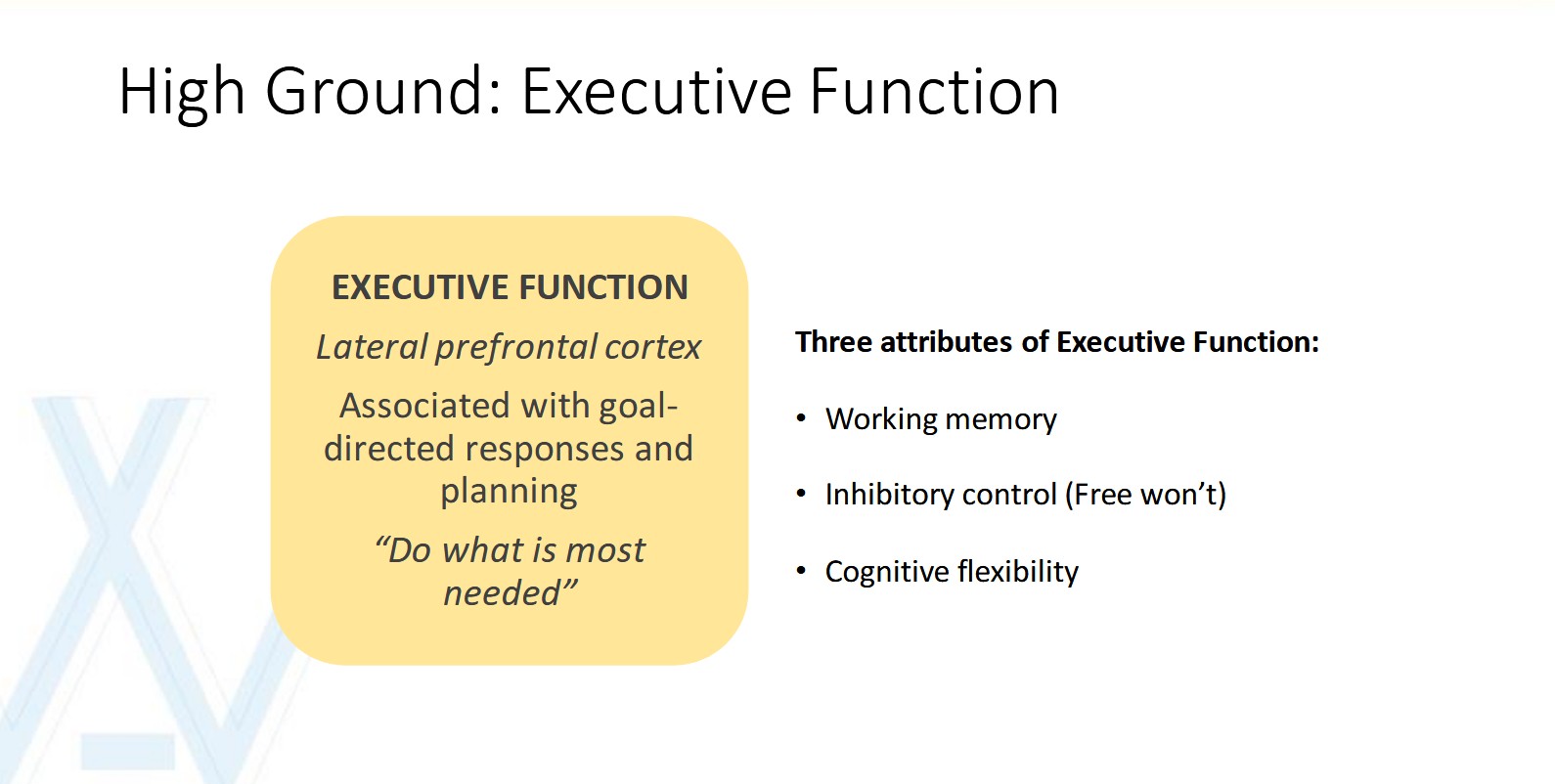 High Ground: Executive Function

EXECUTIVE FUNCTION

Lateral prefrontal cortex

Associated with goal-directed responses and planning

“Do what is most needed”

Three attributes of Executive Function:

• Working memory
• Inhibitory control (Free won’t)
• Cognitive flexibility